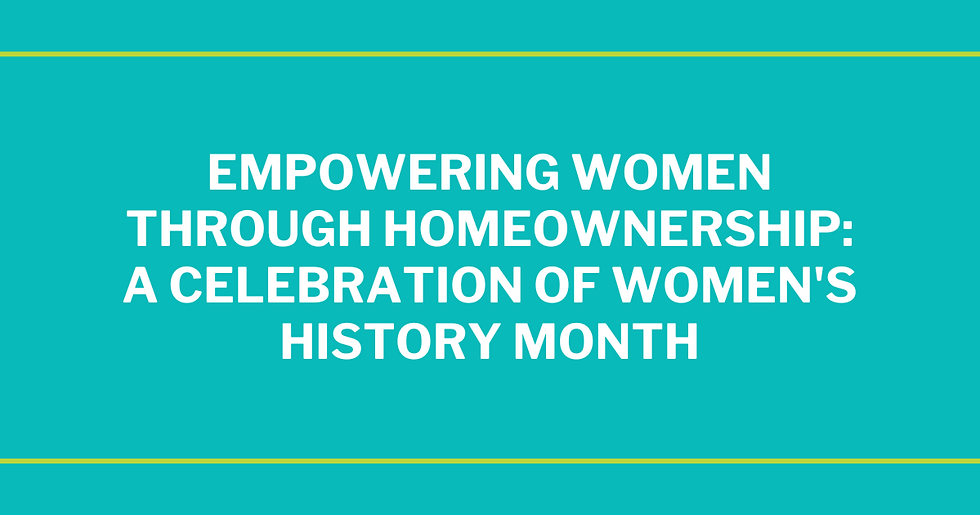 EMPOWERING WOMEN THROUGH HOMEOWNERSHIP: A CELEBRATION OF WOMEN'S HISTORY MONTH